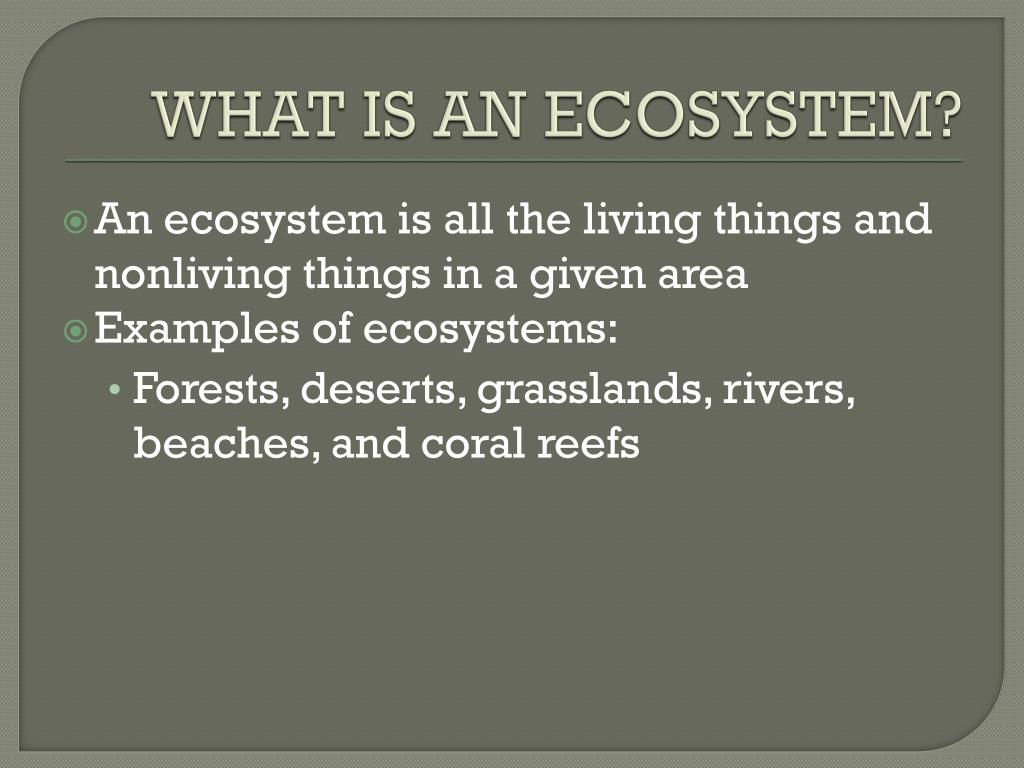 WHAT IS AN ECOSYSTEM?

An ecosystem is all the living things and nonliving things in a given area

Examples of ecosystems:

• Forests, deserts, grasslands, rivers, beaches, and coral reefs